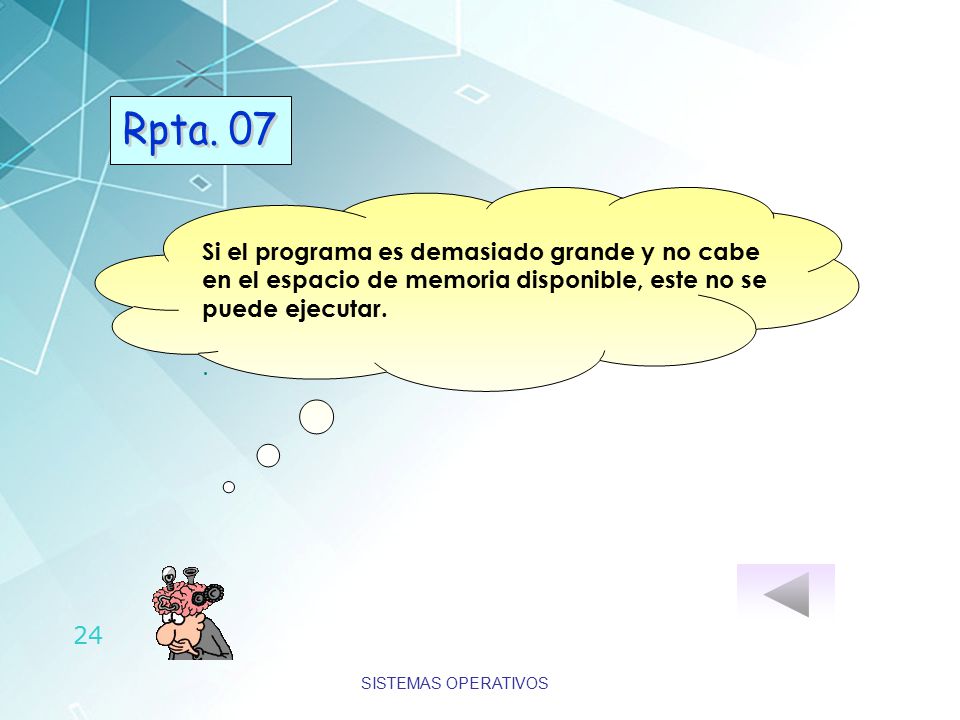 Rpta. 07

Si el programa es demasiado grande y no cabe en el espacio de memoria disponible, este no se puede ejecutar.

.

24

SISTEMAS OPERATIVOS